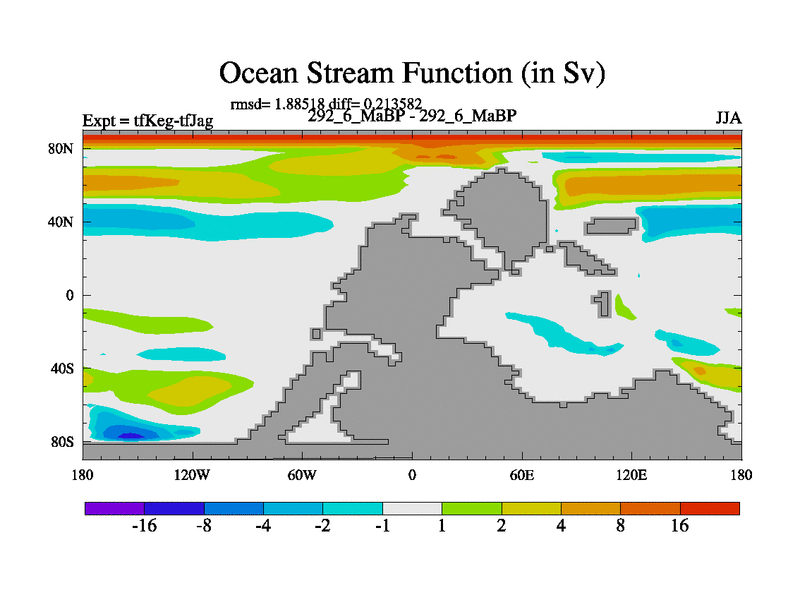 Ocean Stream Function (in Sv)

rmsd= 1.88518 diff= 0.213582

Expt = tfKeg-tfJag

292_6_MaBP - 292_6_MaBP

JJA

80N
40N
0
40S
80S

180
120W
60W
0
60E
120E
180

-16
-8
-4
-2
-1
1
2
4
8
16